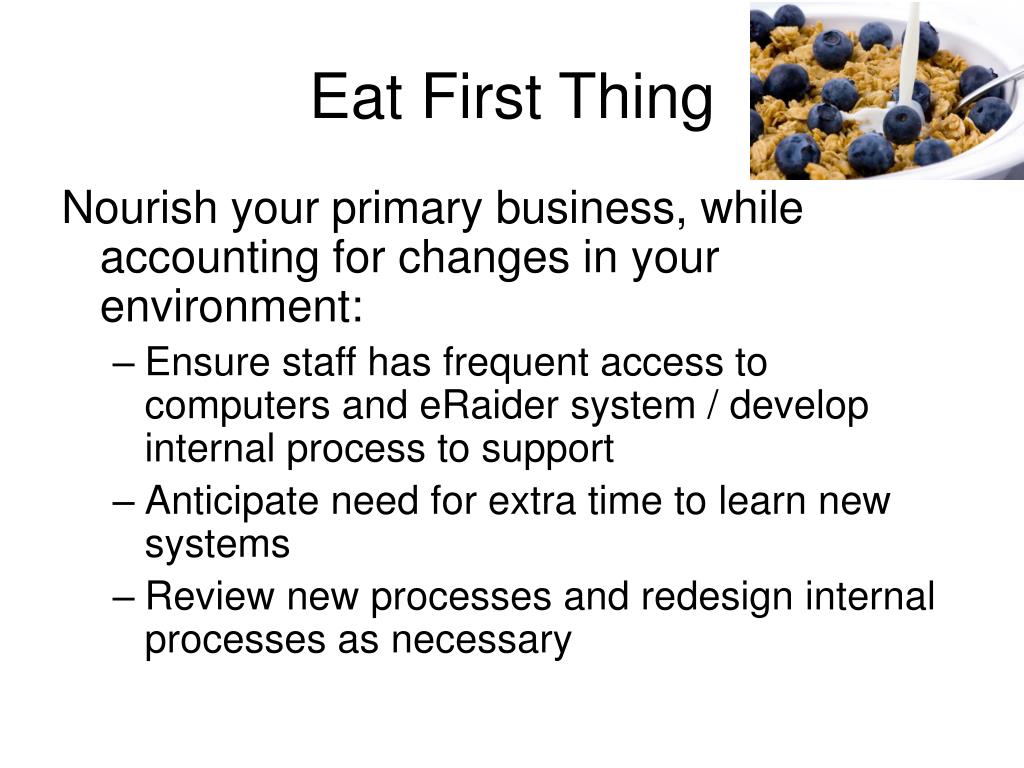 Eat First Thing

Nourish your primary business, while accounting for changes in your environment:

– Ensure staff has frequent access to computers and eRaider system / develop internal process to support
– Anticipate need for extra time to learn new systems
– Review new processes and redesign internal processes as necessary